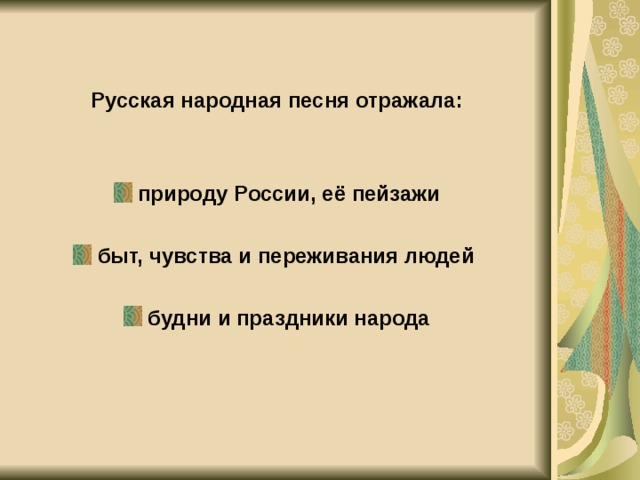 Русская народная песня отражала:

природу России, её пейзажи

быт, чувства и переживания людей

будни и праздники народа